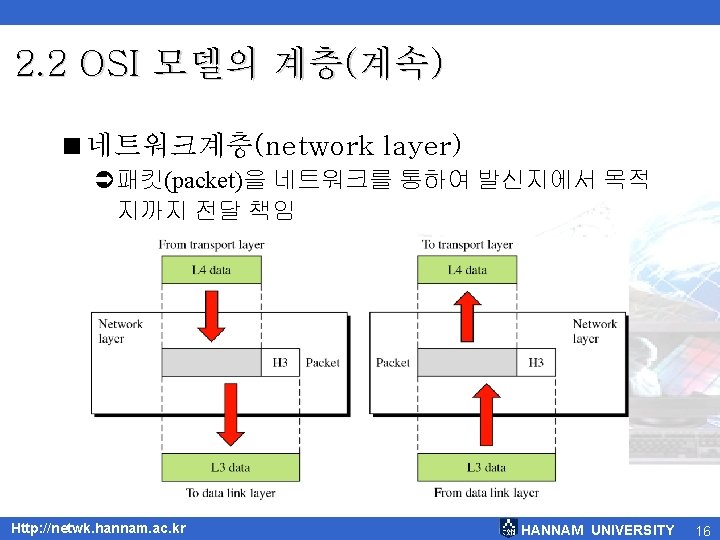 2.2 OSI 모델의 계층(계속)

■ 네트워크계층(network layer)

➲ 패킷(packet)을 네트워크를 통하여 발신지에서 목적지까지 전달 책임

From transport layer

L4 data

Network layer

H3

Packet

L3 data

To data link layer

To transport layer

L4 data

Network layer

Packet

H3

L3 data

From data link layer

Http://netwk.hannam.ac.kr

HANNAM UNIVERSITY

16